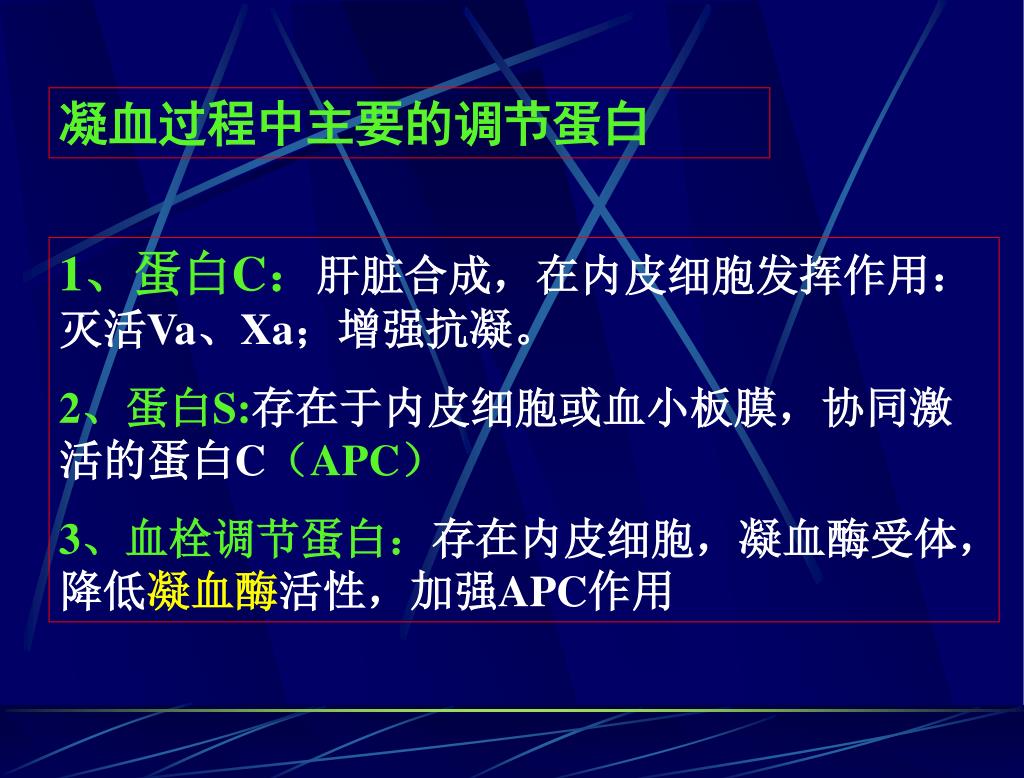 凝血过程中主要的调节蛋白

1、蛋白C：肝脏合成，在内皮细胞发挥作用：灭活Va、Xa；增强抗凝。

2、蛋白S:存在于内皮细胞或血小板膜，协同激活的蛋白C（APC）

3、血栓调节蛋白：存在内皮细胞，凝血酶受体，降低凝血酶活性，加强APC作用